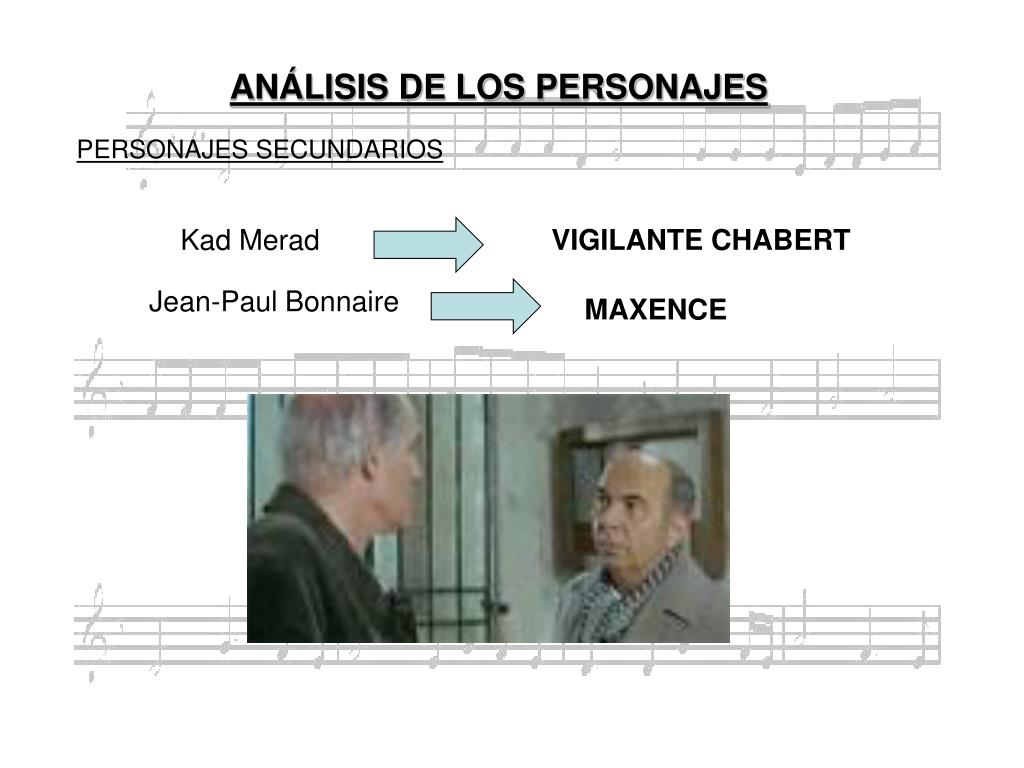 ANÁLISIS DE LOS PERSONAJES

PERSONAJES SECUNDARIOS

Kad Merad VIGILANTE CHABERT

Jean-Paul Bonnaire MAXENCE